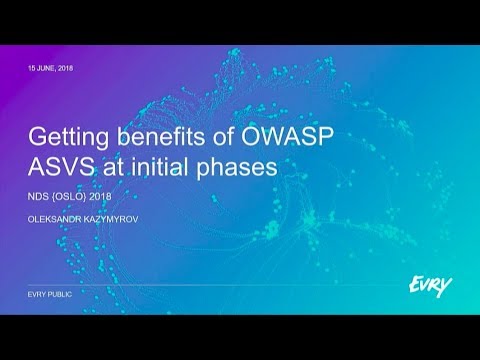 15 JUNE, 2018

Getting benefits of OWASP ASVS at initial phases

NDS {OSLO} 2018

OLEKSANDR KAZYMYROV

EVRY PUBLIC

EVRY